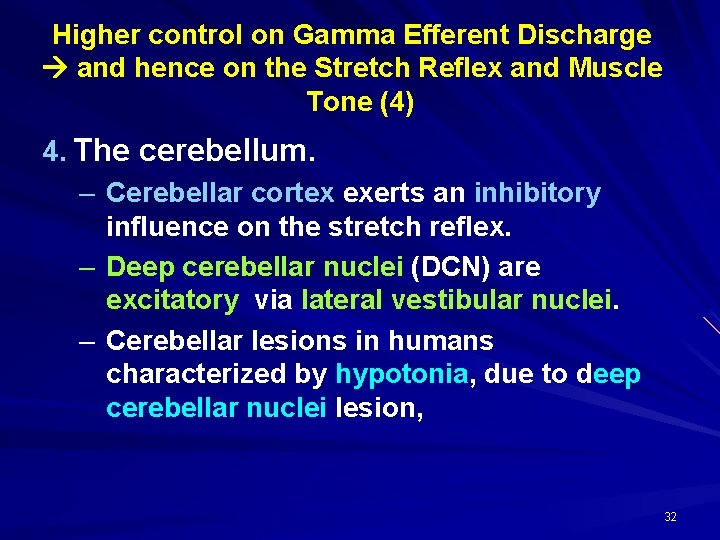 Higher control on Gamma Efferent Discharge → and hence on the Stretch Reflex and Muscle Tone (4)

4. The cerebellum.

– Cerebellar cortex exerts an inhibitory influence on the stretch reflex.

– Deep cerebellar nuclei (DCN) are excitatory via lateral vestibular nuclei.

– Cerebellar lesions in humans characterized by hypotonia, due to deep cerebellar nuclei lesion,

32